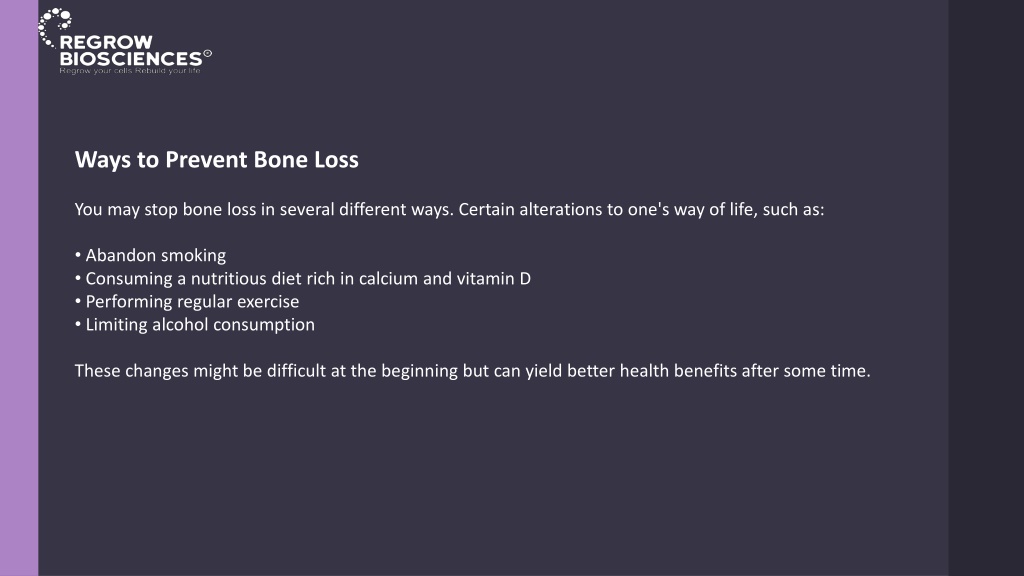 REGROW
BIOSCIENCES®
Regrow your cells Rebuild your life

Ways to Prevent Bone Loss

You may stop bone loss in several different ways. Certain alterations to one's way of life, such as:

• Abandon smoking
• Consuming a nutritious diet rich in calcium and vitamin D
• Performing regular exercise
• Limiting alcohol consumption

These changes might be difficult at the beginning but can yield better health benefits after some time.